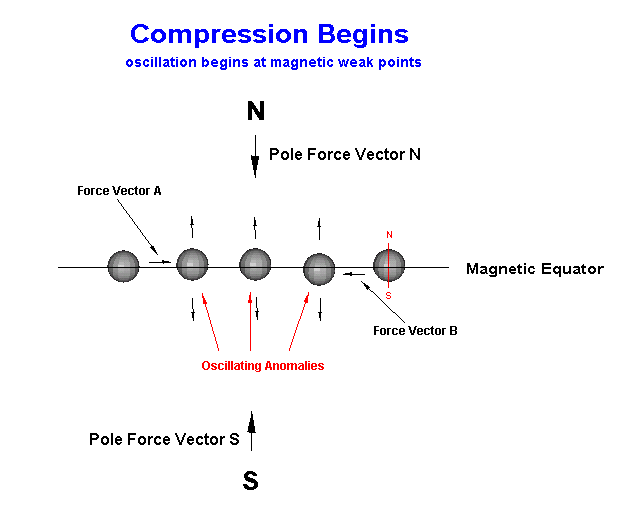 Compression Begins
oscillation begins at magnetic weak points

N

Pole Force Vector N

Force Vector A

N

Magnetic Equator

S

Force Vector B

Oscillating Anomalies

Pole Force Vector S

S